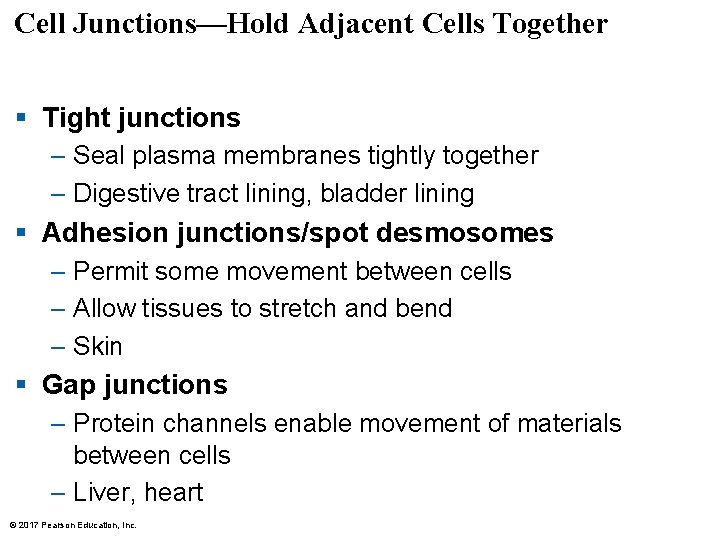 Cell Junctions—Hold Adjacent Cells Together

▪ Tight junctions
– Seal plasma membranes tightly together
– Digestive tract lining, bladder lining

▪ Adhesion junctions/spot desmosomes
– Permit some movement between cells
– Allow tissues to stretch and bend
– Skin

▪ Gap junctions
– Protein channels enable movement of materials between cells
– Liver, heart

© 2017 Pearson Education, Inc.